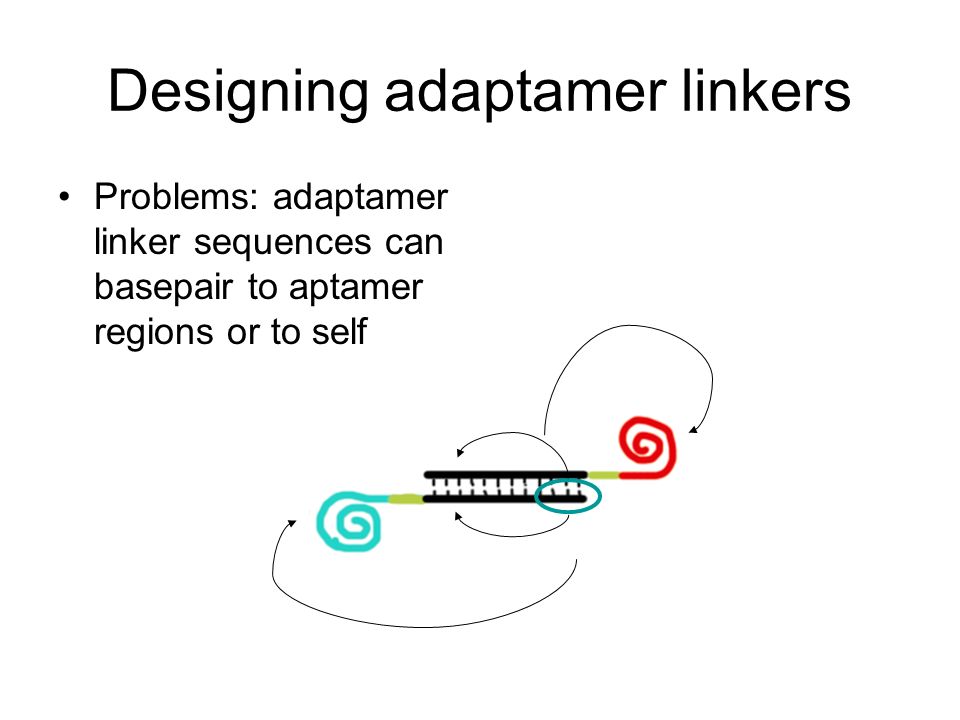 Designing adaptamer linkers

• Problems: adaptamer linker sequences can basepair to aptamer regions or to self